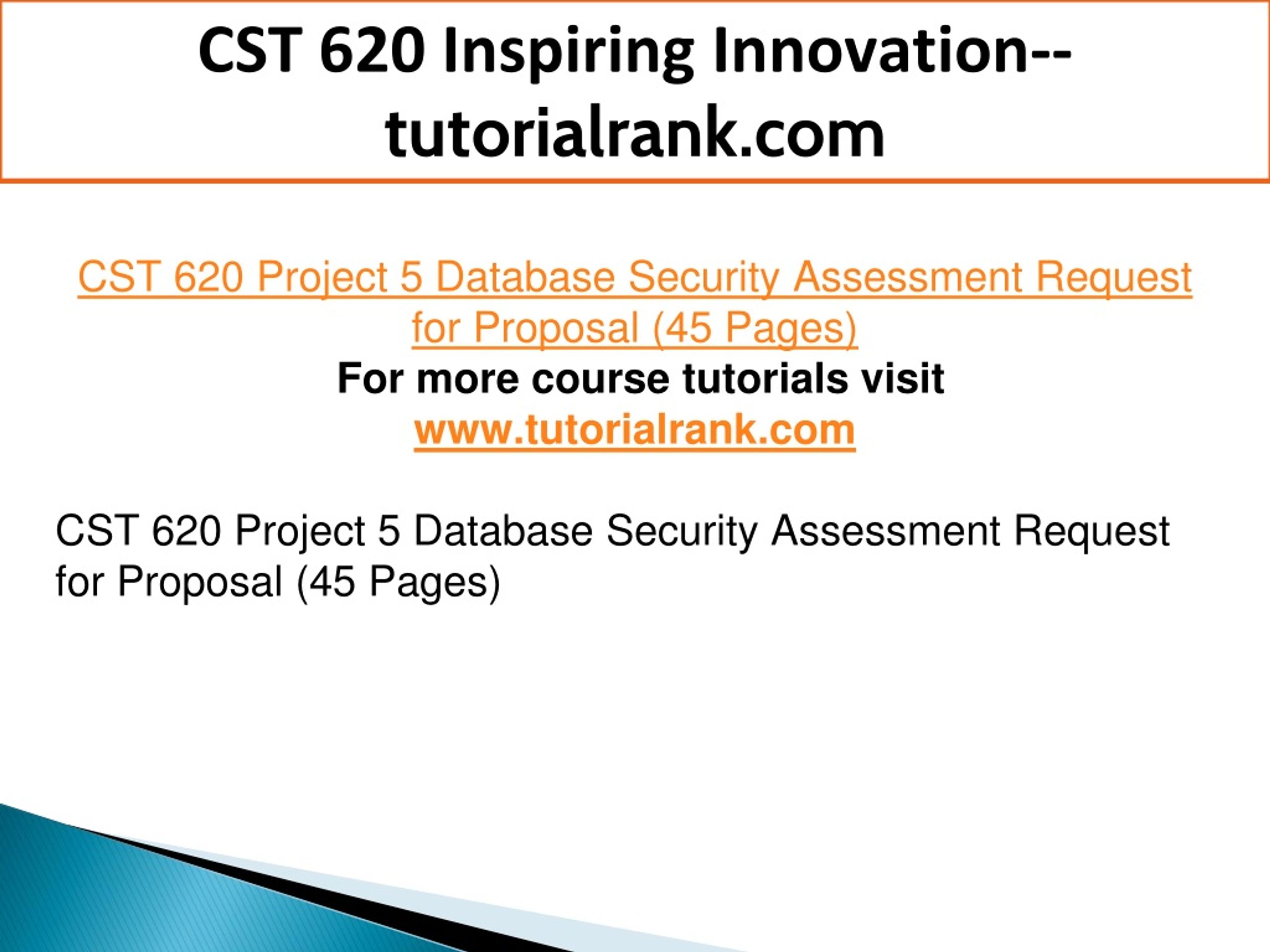 CST 620 Inspiring Innovation--tutorialrank.com

CST 620 Project 5 Database Security Assessment Request for Proposal (45 Pages)
For more course tutorials visit
www.tutorialrank.com

CST 620 Project 5 Database Security Assessment Request for Proposal (45 Pages)